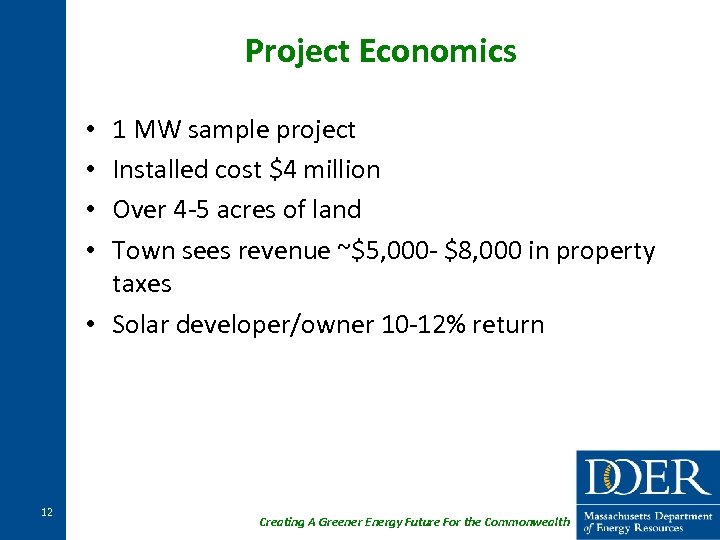 Project Economics

• 1 MW sample project
• Installed cost \$4 million
• Over 4-5 acres of land
• Town sees revenue ~\$5,000- \$8,000 in property taxes
• Solar developer/owner 10-12% return

12

Creating A Greener Energy Future For the Commonwealth

DOER
Massachusetts Department of Energy Resources